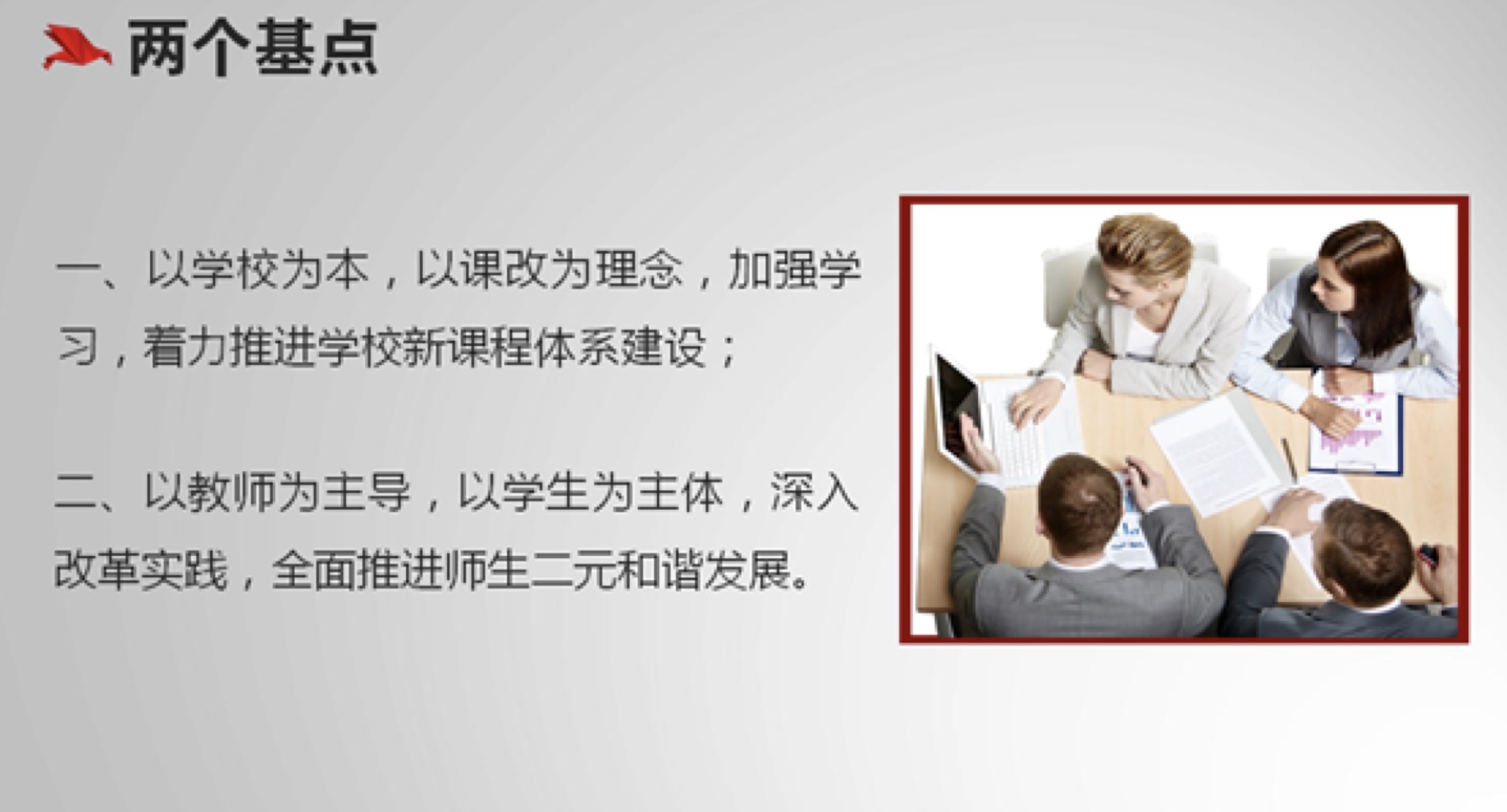 两个基点

一、以学校为本，以课改为理念，加强学习，着力推进学校新课程体系建设；

二、以教师为主导，以学生为主体，深入改革实践，全面推进师生二元和谐发展。